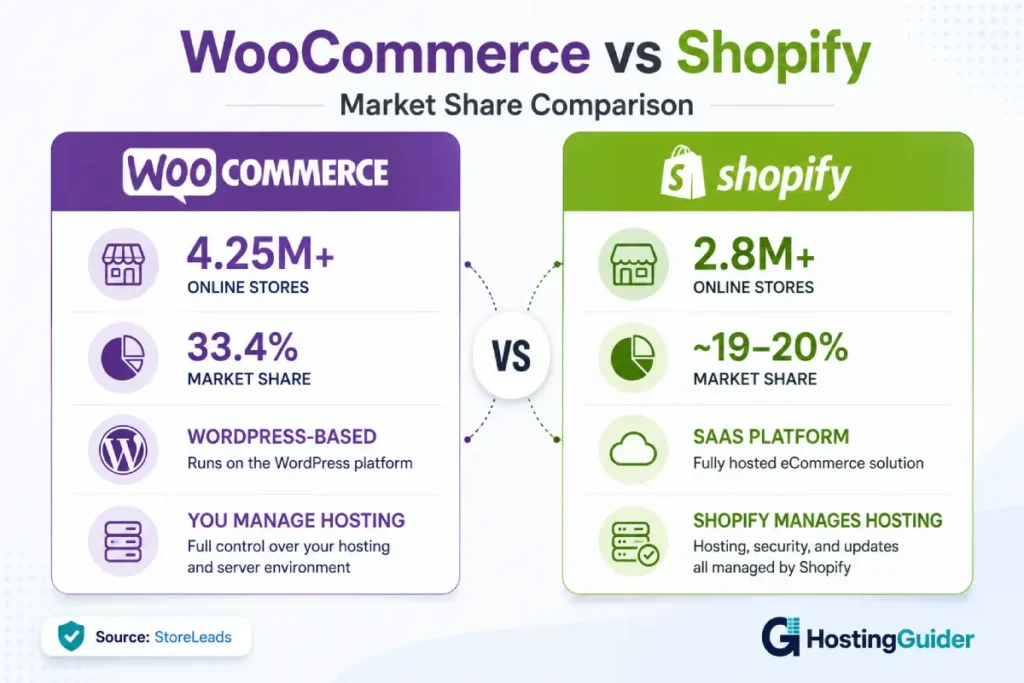 WooCommerce vs Shopify
Market Share Comparison

WOO COMMERCE

4.25M+
ONLINE STORES

33.4%
MARKET SHARE

WORDPRESS-BASED
Runs on the WordPress platform

YOU MANAGE HOSTING
Full control over your hosting and server environment

VS

shopify

2.8M+
ONLINE STORES

~19–20%
MARKET SHARE

SAAS PLATFORM
Fully hosted eCommerce solution

SHOPIFY MANAGES HOSTING
Hosting, security, and updates all managed by Shopify

Source: StoreLeads

HostingGuider